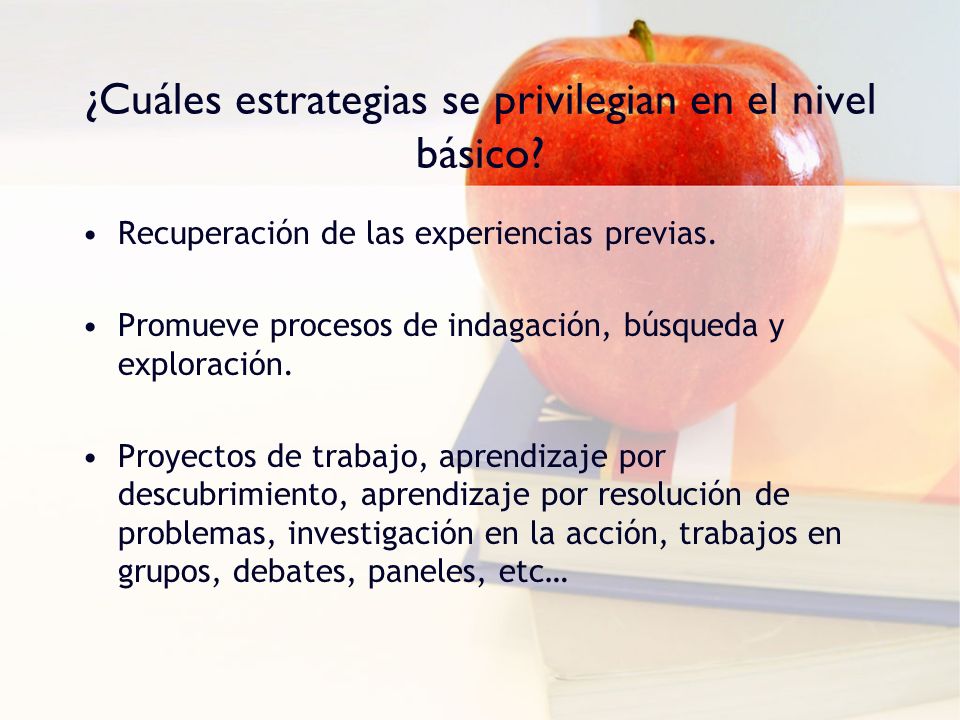 ¿Cuáles estrategias se privilegian en el nivel básico?

• Recuperación de las experiencias previas.

• Promueve procesos de indagación, búsqueda y exploración.

• Proyectos de trabajo, aprendizaje por descubrimiento, aprendizaje por resolución de problemas, investigación en la acción, trabajos en grupos, debates, paneles, etc…